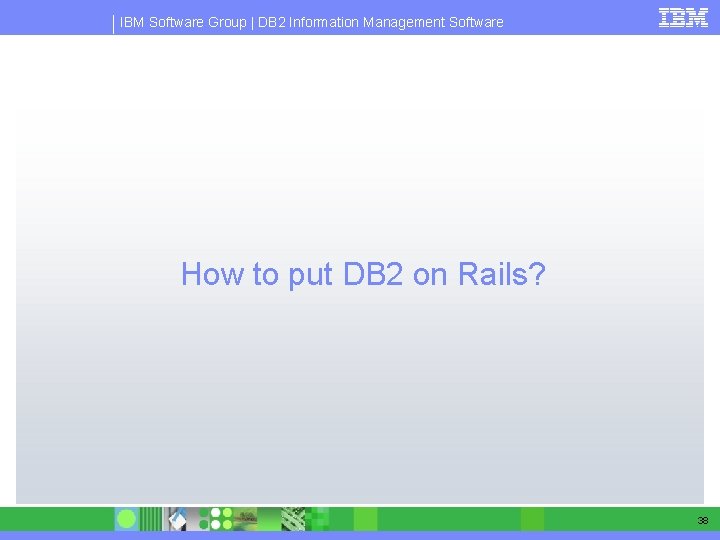 IBM Software Group | DB2 Information Management Software

IBM

How to put DB2 on Rails?

38